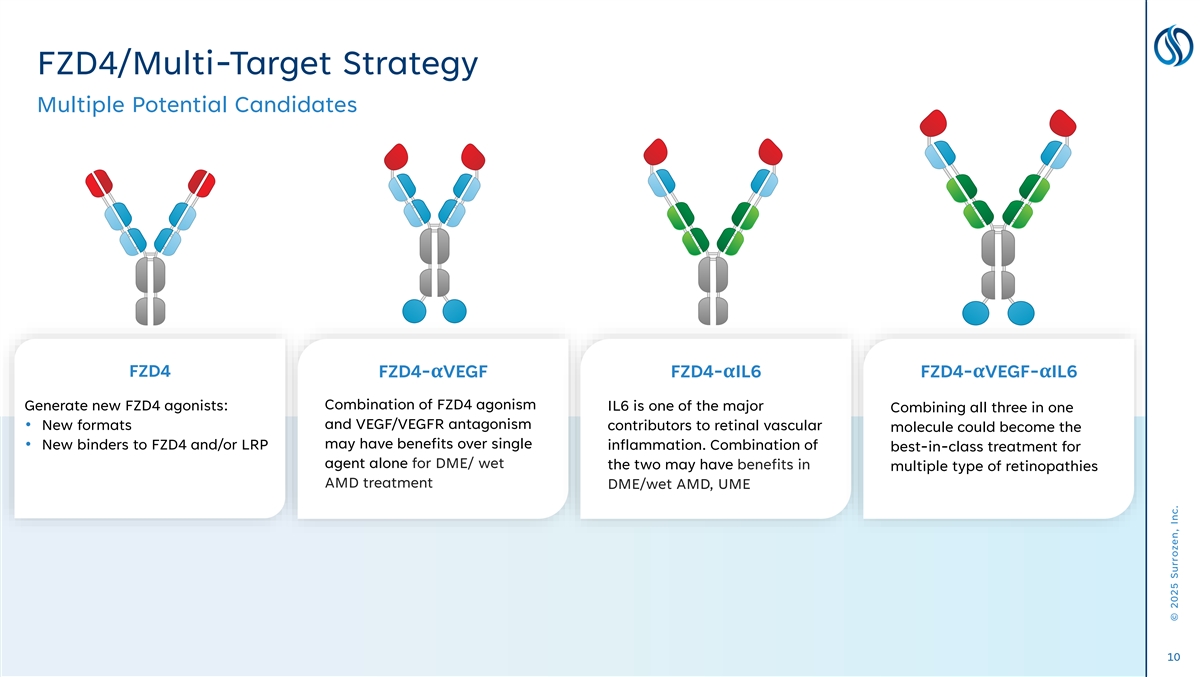 FZD4/Multi-Target Strategy

Multiple Potential Candidates

FZD4

Generate new FZD4 agonists:
• New formats
• New binders to FZD4 and/or LRP

FZD4-αVEGF

Combination of FZD4 agonism and VEGF/VEGFR antagonism may have benefits over single agent alone for DME/ wet AMD treatment

FZD4-αIL6

IL6 is one of the major contributors to retinal vascular inflammation. Combination of the two may have benefits in DME/wet AMD, UME

FZD4-αVEGF-αIL6

Combining all three in one molecule could become the best-in-class treatment for multiple type of retinopathies

© 2025 Surrozen, Inc.

10